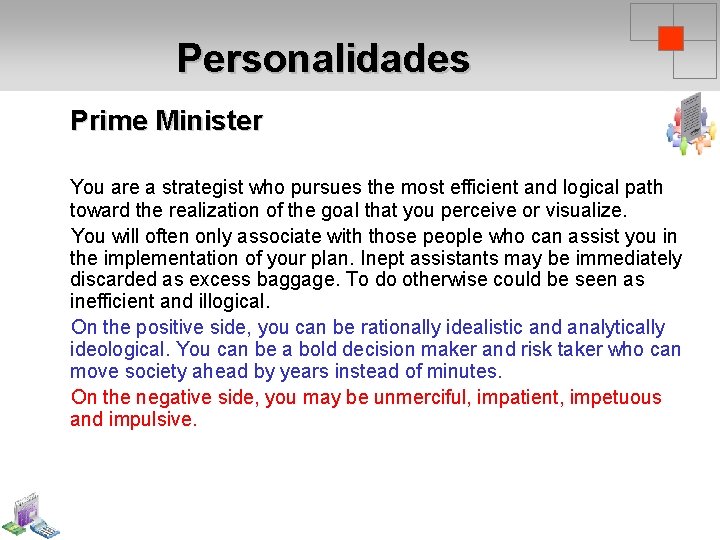 Personalidades

Prime Minister

You are a strategist who pursues the most efficient and logical path toward the realization of the goal that you perceive or visualize.

You will often only associate with those people who can assist you in the implementation of your plan. Inept assistants may be immediately discarded as excess baggage. To do otherwise could be seen as inefficient and illogical.

On the positive side, you can be rationally idealistic and analytically ideological. You can be a bold decision maker and risk taker who can move society ahead by years instead of minutes.

On the negative side, you may be unmerciful, impatient, impetuous and impulsive.